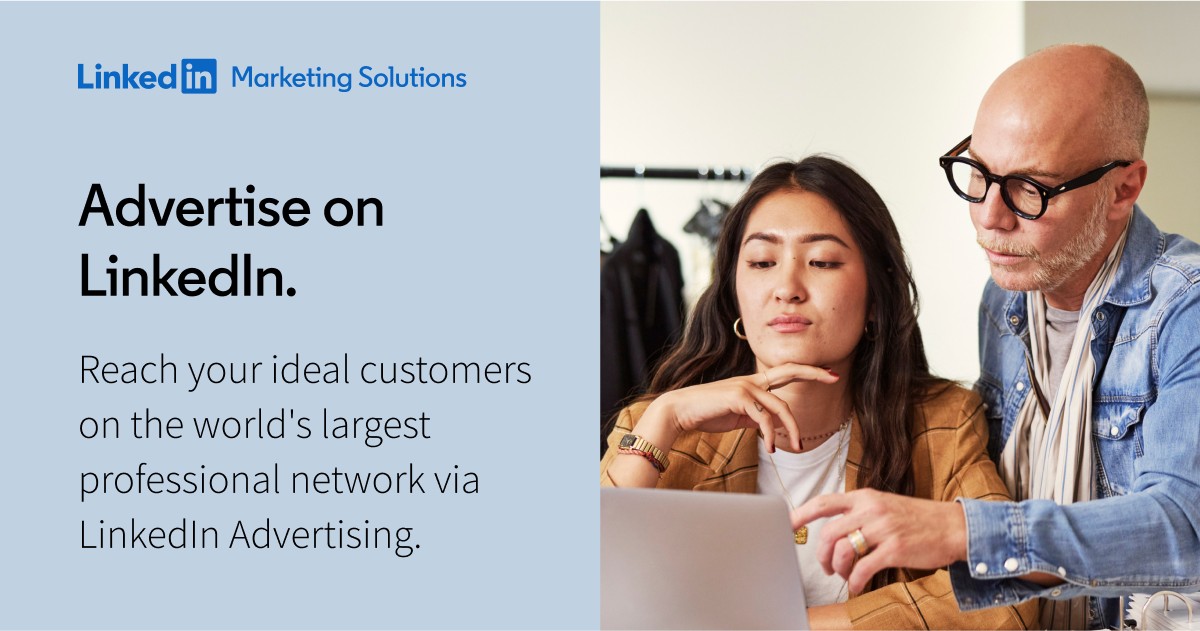 LinkedIn Marketing Solutions

Advertise on LinkedIn.

Reach your ideal customers on the world's largest professional network via LinkedIn Advertising.